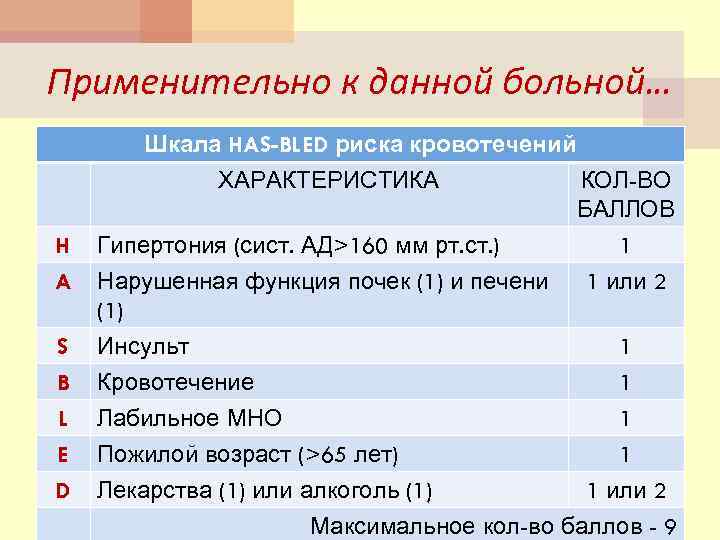 Применительно к данной больной…

| Шкала HAS-BLED риска кровотечений | | |
|---|---|---|
| | ХАРАКТЕРИСТИКА | КОЛ-ВО БАЛЛОВ |
| H | Гипертония (сист. АД>160 мм рт.ст.) | 1 |
| A | Нарушенная функция почек (1) и печени (1) | 1 или 2 |
| S | Инсульт | 1 |
| B | Кровотечение | 1 |
| L | Лабильное МНО | 1 |
| E | Пожилой возраст (>65 лет) | 1 |
| D | Лекарства (1) или алкоголь (1) | 1 или 2 |
| | Максимальное кол-во баллов - 9 | |